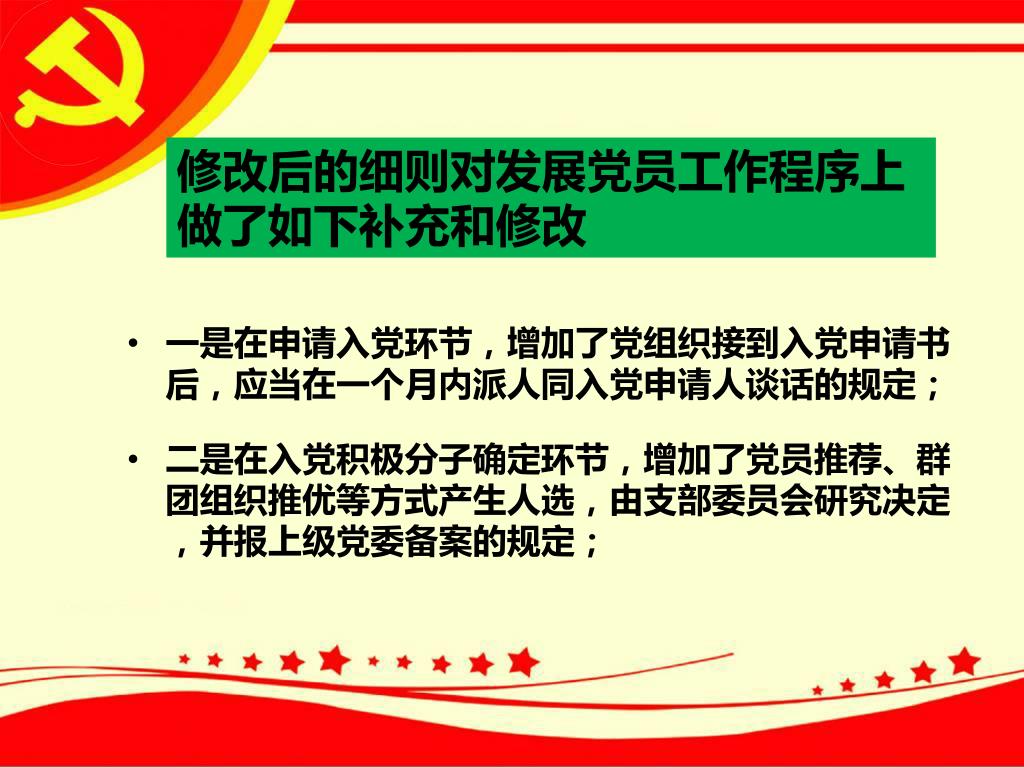 修改后的细则对发展党员工作程序上做了如下补充和修改

• 一是在申请入党环节，增加了党组织接到入党申请书后，应当在一个月内派人同入党申请人谈话的规定；

• 二是在入党积极分子确定环节，增加了党员推荐、群团组织推优等方式产生人选，由支部委员会研究决定，并报上级党委备案的规定；